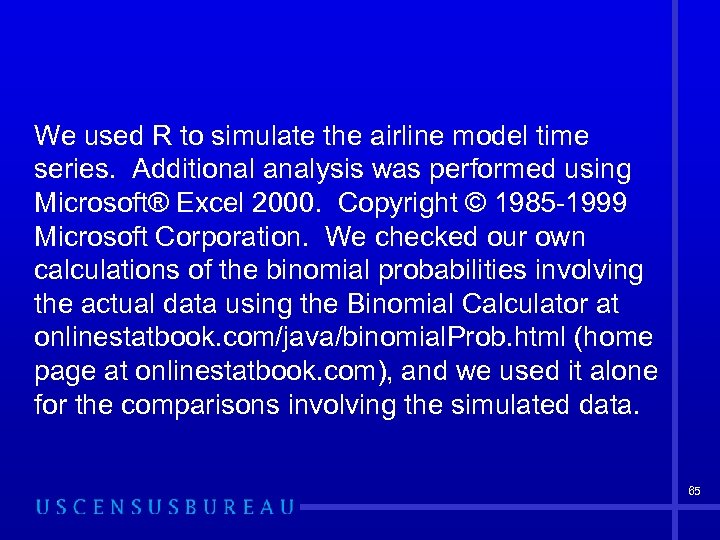 We used R to simulate the airline model time series. Additional analysis was performed using Microsoft® Excel 2000. Copyright © 1985-1999 Microsoft Corporation. We checked our own calculations of the binomial probabilities involving the actual data using the Binomial Calculator at onlinestatbook.com/java/binomialProb.html (home page at onlinestatbook.com), and we used it alone for the comparisons involving the simulated data.

65

USCENSUSBUREAU